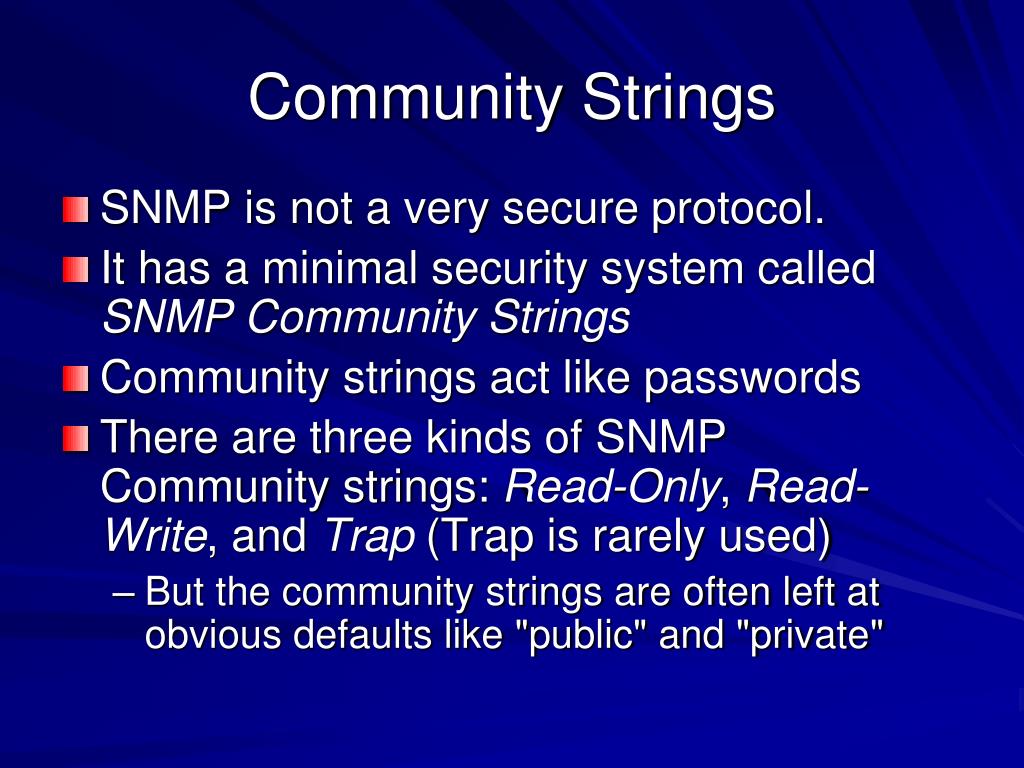 Community Strings

SNMP is not a very secure protocol.

It has a minimal security system called SNMP Community Strings

Community strings act like passwords

There are three kinds of SNMP Community strings: Read-Only, Read-Write, and Trap (Trap is rarely used)

– But the community strings are often left at obvious defaults like "public" and "private"